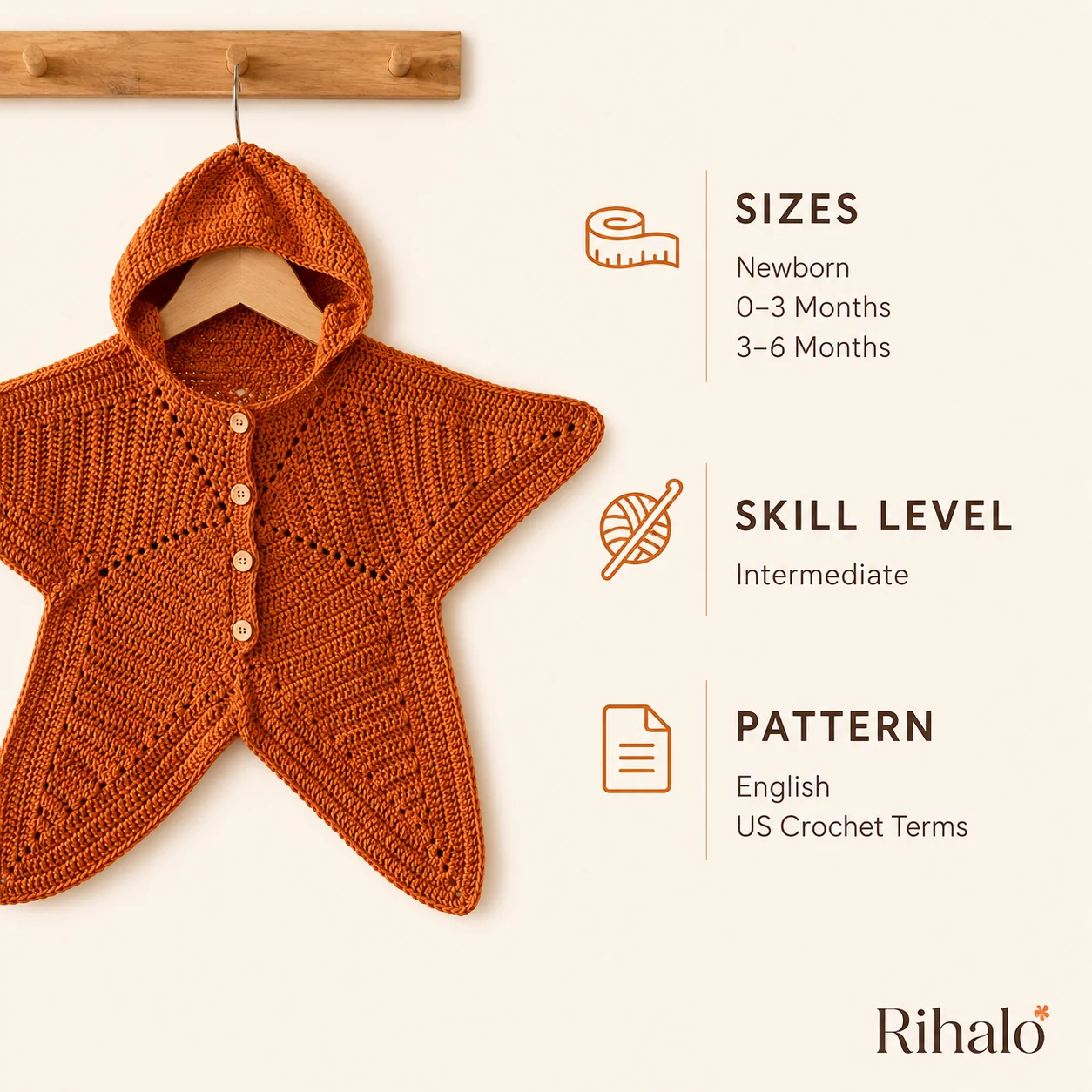 SIZES
Newborn
0–3 Months
3–6 Months

SKILL LEVEL
Intermediate

PATTERN
English
US Crochet Terms

Rihalo